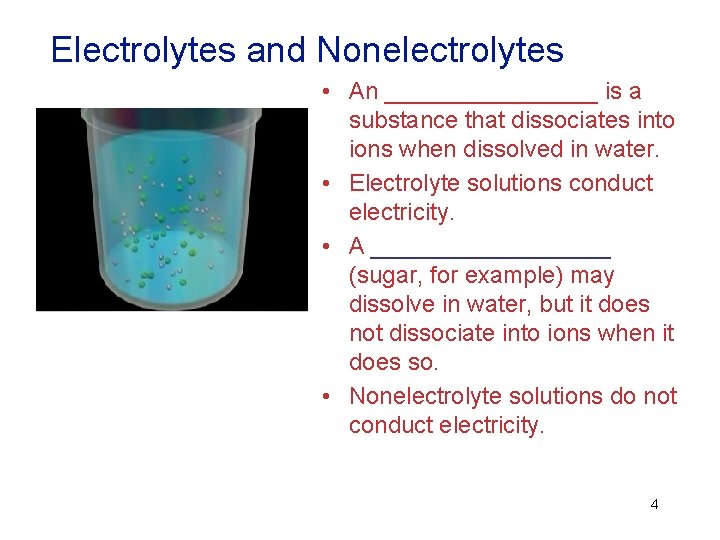 Electrolytes and Nonelectrolytes

• An ________________ is a substance that dissociates into ions when dissolved in water.

• Electrolyte solutions conduct electricity.

• A __________________ (sugar, for example) may dissolve in water, but it does not dissociate into ions when it does so.

• Nonelectrolyte solutions do not conduct electricity.

4